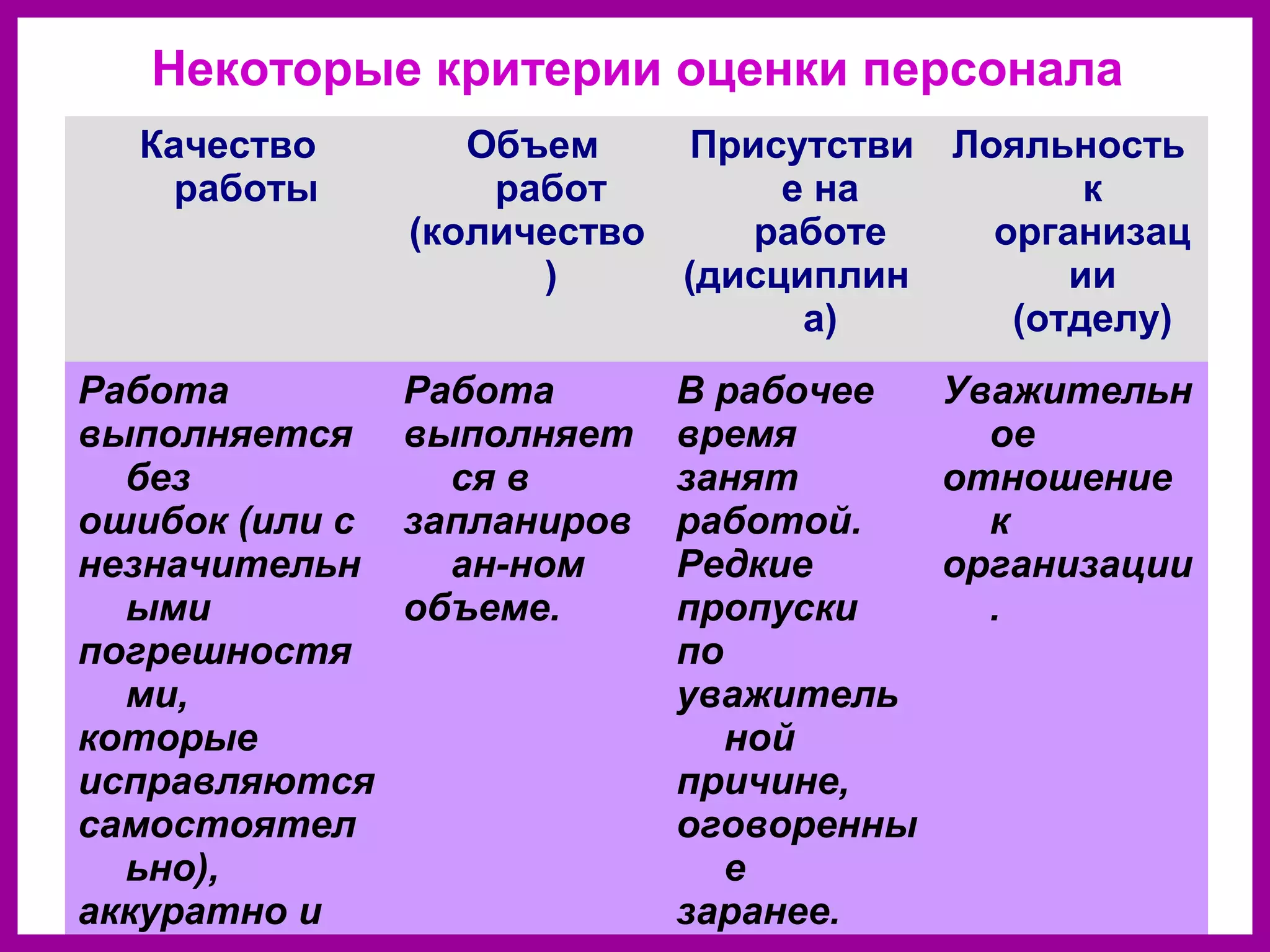 Некоторые критерии оценки персонала

| Качество работы | Объем работ (количество) | Присутствие на работе (дисциплина) | Лояльность к организации (отделу) |
|---|---|---|---|
| Работа выполняется без ошибок (или с незначительными погрешностями, которые исправляются самостоятельно), аккуратно и | Работа выполняется в запланирован-ном объеме. | В рабочее время занят работой. Редкие пропуски по уважительной причине, оговоренные заранее. | Уважительное отношение к организации. |